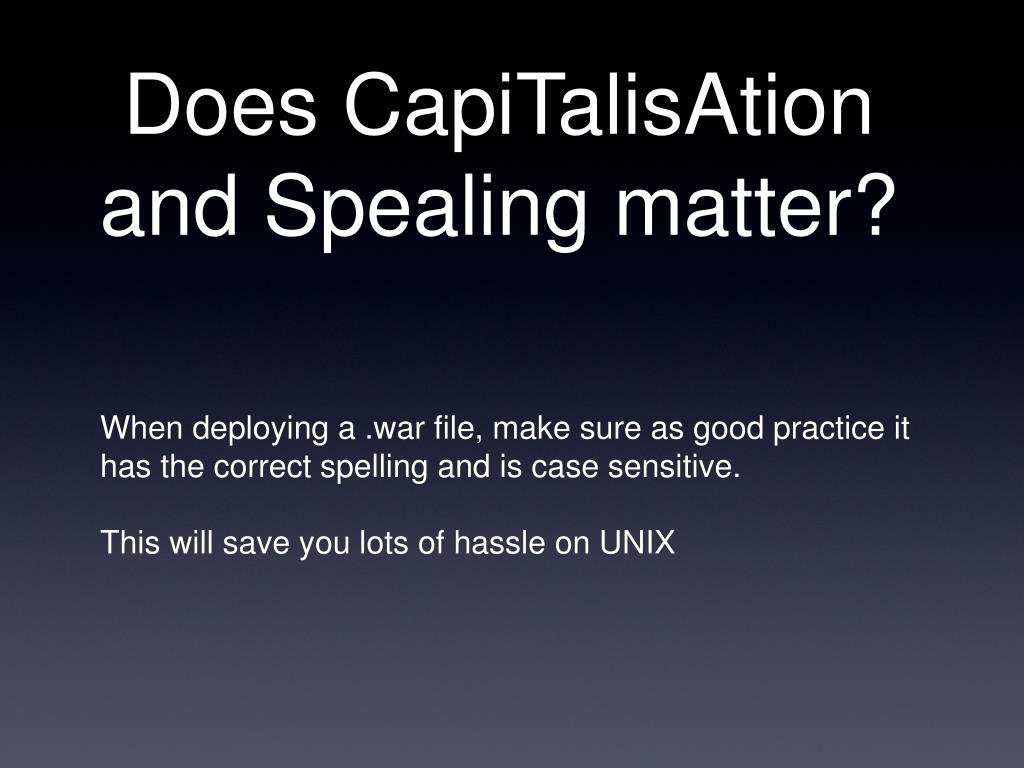 Does CapiTalisAtion and Spealing matter?

When deploying a .war file, make sure as good practice it has the correct spelling and is case sensitive.

This will save you lots of hassle on UNIX